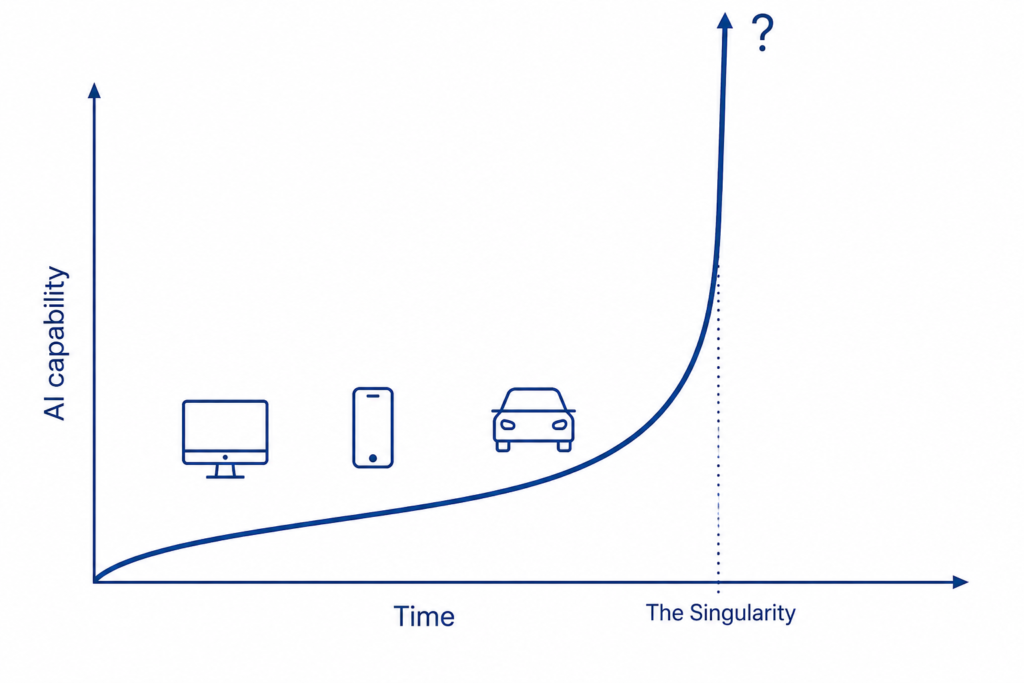 ?

AI capability

Time

The Singularity